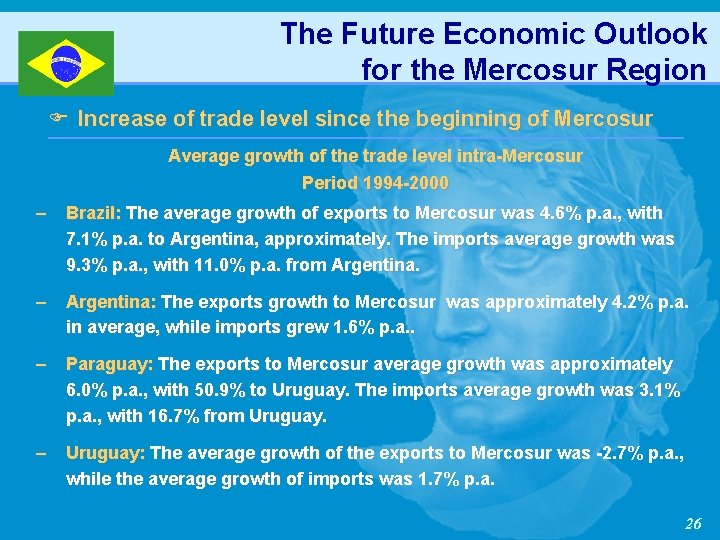 The Future Economic Outlook for the Mercosur Region

☞ Increase of trade level since the beginning of Mercosur

Average growth of the trade level intra-Mercosur
Period 1994-2000

– Brazil: The average growth of exports to Mercosur was 4.6% p.a., with 7.1% p.a. to Argentina, approximately. The imports average growth was 9.3% p.a., with 11.0% p.a. from Argentina.

– Argentina: The exports growth to Mercosur was approximately 4.2% p.a. in average, while imports grew 1.6% p.a..

– Paraguay: The exports to Mercosur average growth was approximately 6.0% p.a., with 50.9% to Uruguay. The imports average growth was 3.1% p.a., with 16.7% from Uruguay.

– Uruguay: The average growth of the exports to Mercosur was -2.7% p.a., while the average growth of imports was 1.7% p.a.

26